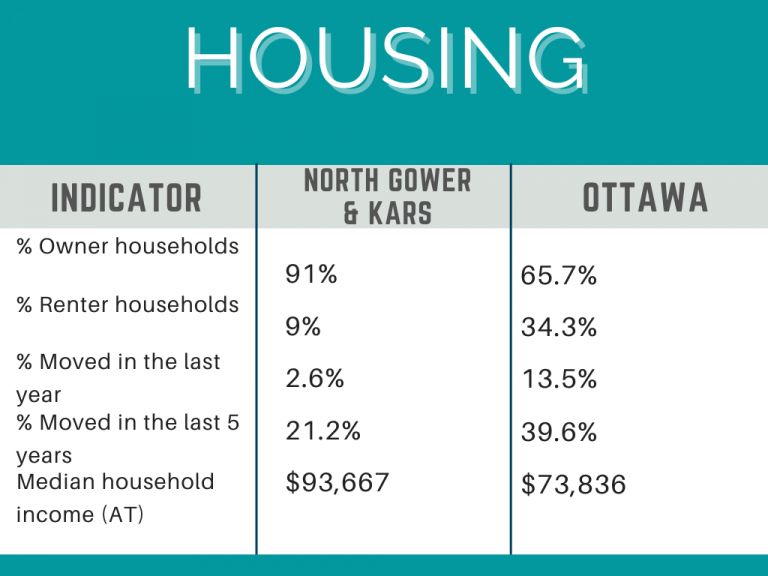 HOUSING

| INDICATOR | NORTH GOWER & KARS | OTTAWA |
|---|---|---|
| % Owner households | 91% | 65.7% |
| % Renter households | 9% | 34.3% |
| % Moved in the last year | 2.6% | 13.5% |
| % Moved in the last 5 years | 21.2% | 39.6% |
| Median household income (AT) | \$93,667 | \$73,836 |